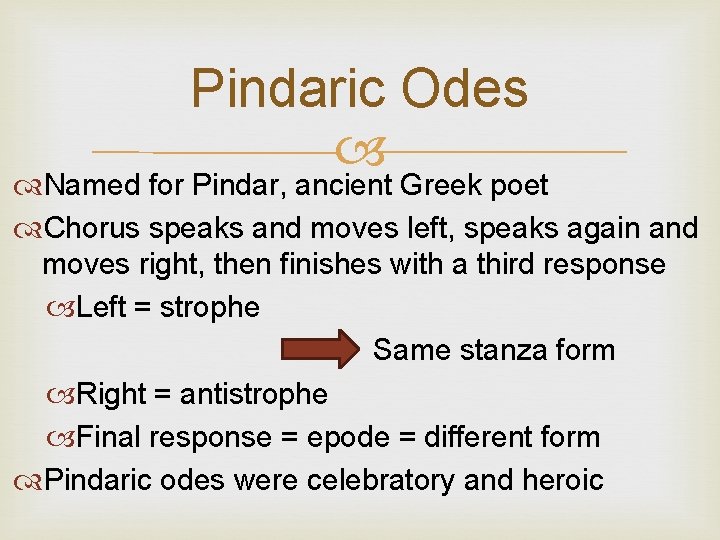 Pindaric Odes

Named for Pindar, ancient Greek poet

Chorus speaks and moves left, speaks again and moves right, then finishes with a third response

Left = strophe

Same stanza form

Right = antistrophe

Final response = epode = different form

Pindaric odes were celebratory and heroic